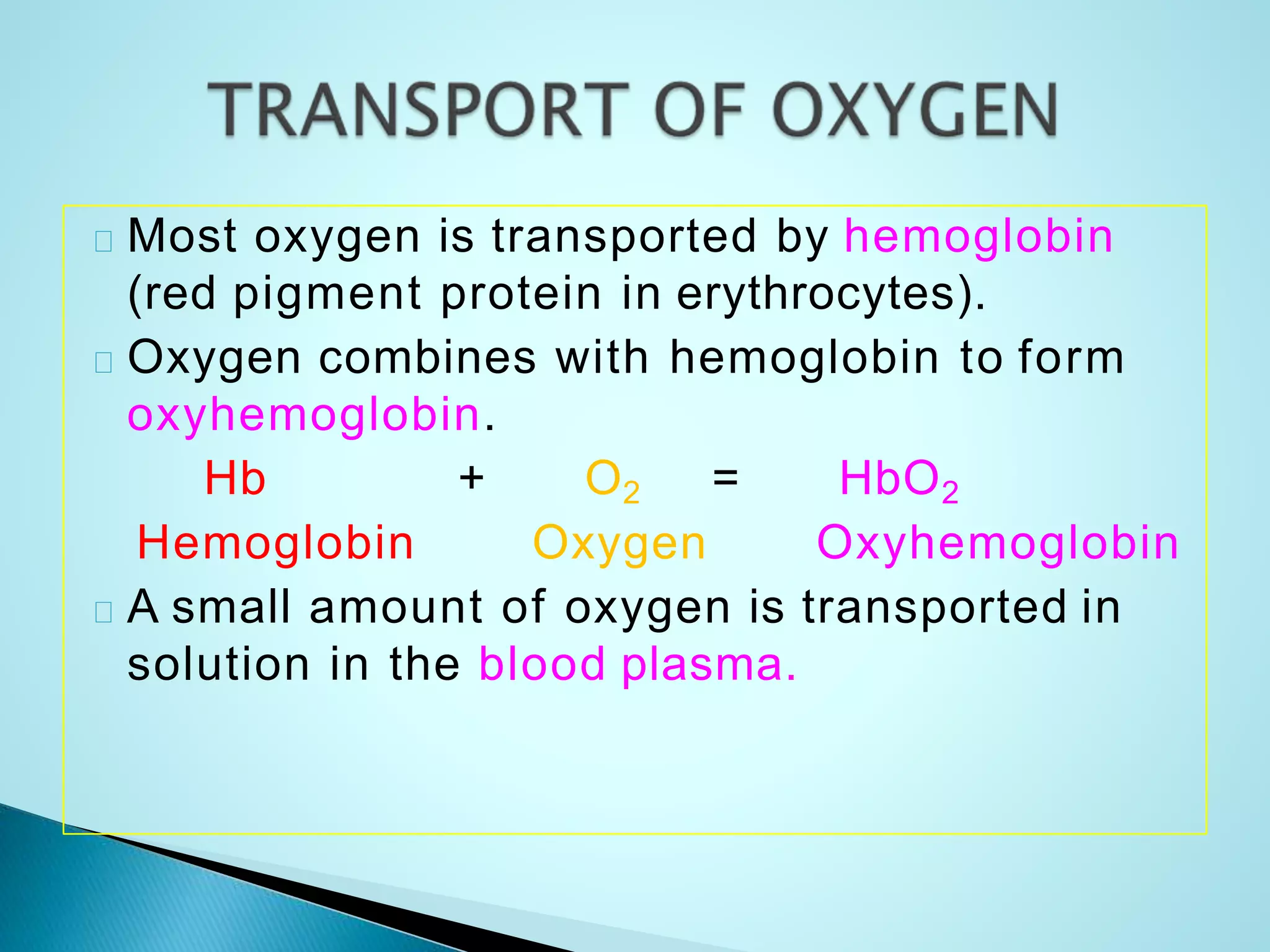 TRANSPORT OF OXYGEN

Most oxygen is transported by hemoglobin (red pigment protein in erythrocytes).

Oxygen combines with hemoglobin to form oxyhemoglobin.

$Hb + O_2 = HbO_2$

Hemoglobin Oxygen Oxyhemoglobin

A small amount of oxygen is transported in solution in the blood plasma.